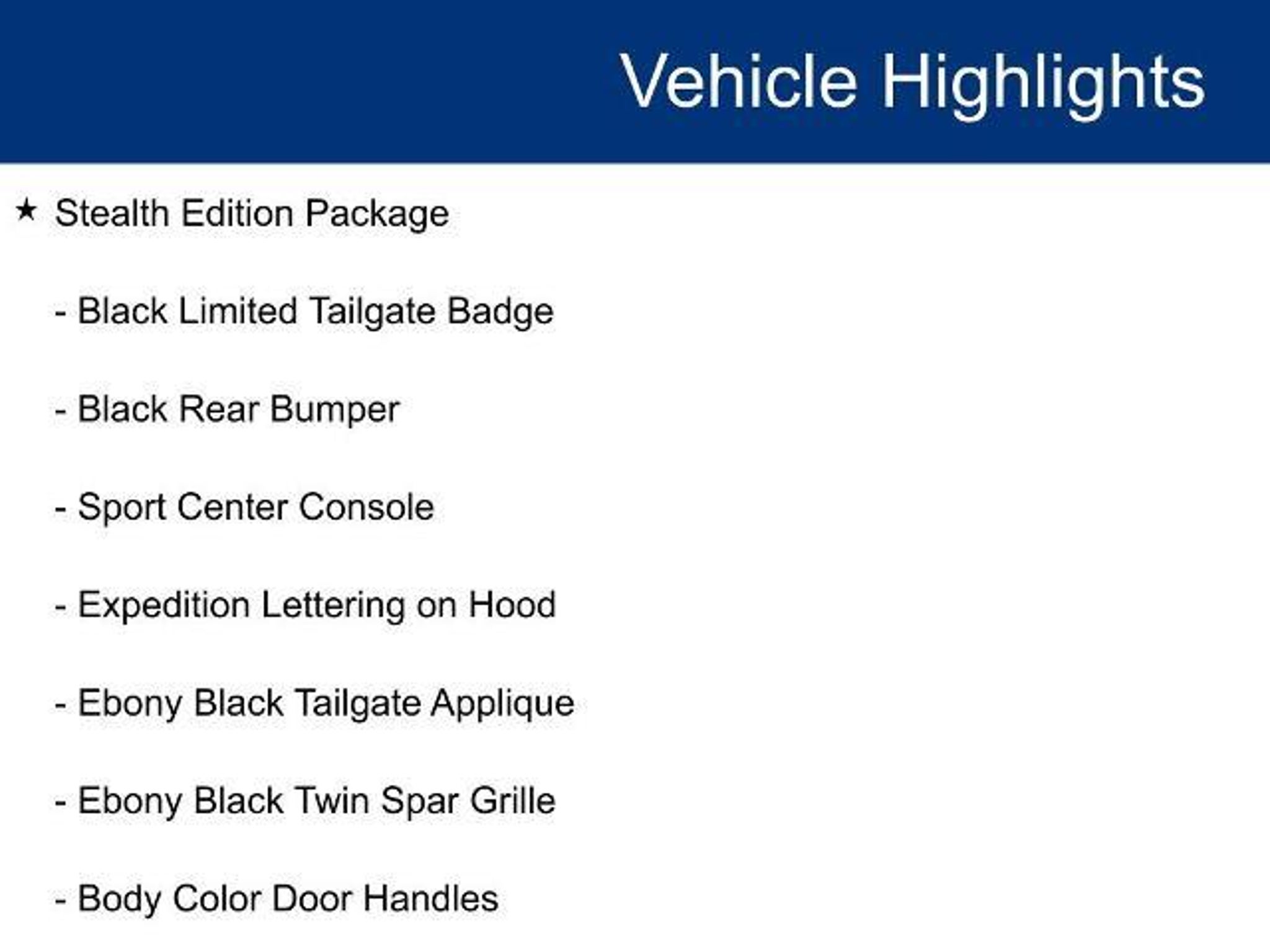 Vehicle Highlights

★ Stealth Edition Package

- Black Limited Tailgate Badge

- Black Rear Bumper

- Sport Center Console

- Expedition Lettering on Hood

- Ebony Black Tailgate Applique

- Ebony Black Twin Spar Grille

- Body Color Door Handles